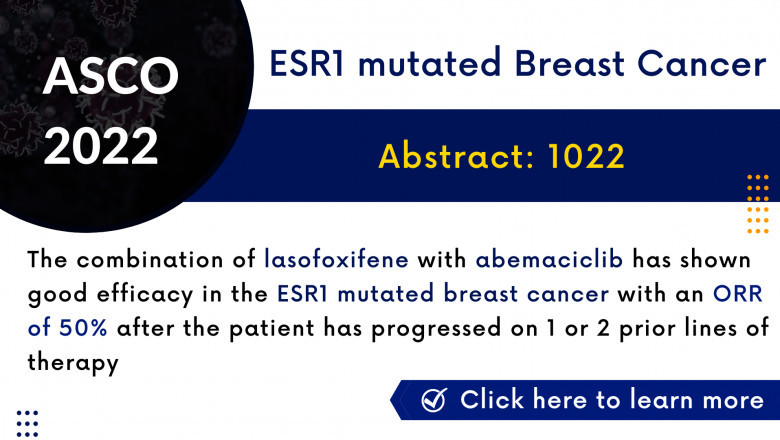 ASCO 2022

ESR1 mutated Breast Cancer

Abstract: 1022

The combination of lasofoxifene with abemaciclib has shown good efficacy in the ESR1 mutated breast cancer with an ORR of 50% after the patient has progressed on 1 or 2 prior lines of therapy

Click here to learn more